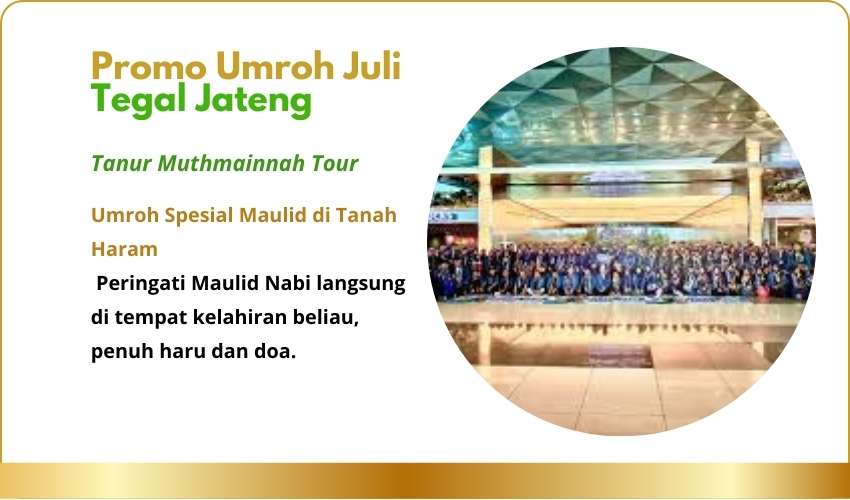 Promo Umroh Juli
Tegal Jateng

Tanur Muthmainnah Tour

Umroh Spesial Maulid di Tanah Haram

Peringati Maulid Nabi langsung di tempat kelahiran beliau, penuh haru dan doa.